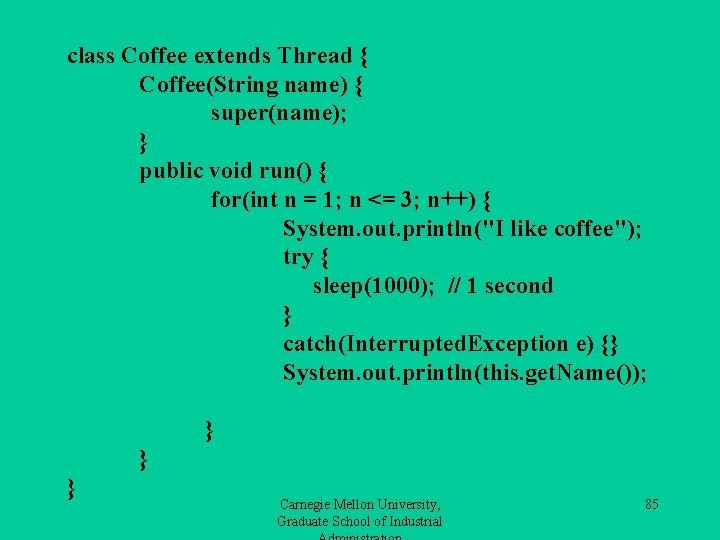 class Coffee extends Thread {
Coffee(String name) {
super(name);
}
public void run() {
for(int n = 1; n <= 3; n++) {
System.out.println("I like coffee");
try {
sleep(1000); // 1 second
}
catch(InterruptedException e) {}
System.out.println(this.getName());

}
}
}

Carnegie Mellon University, Graduate School of Industrial Administration

85